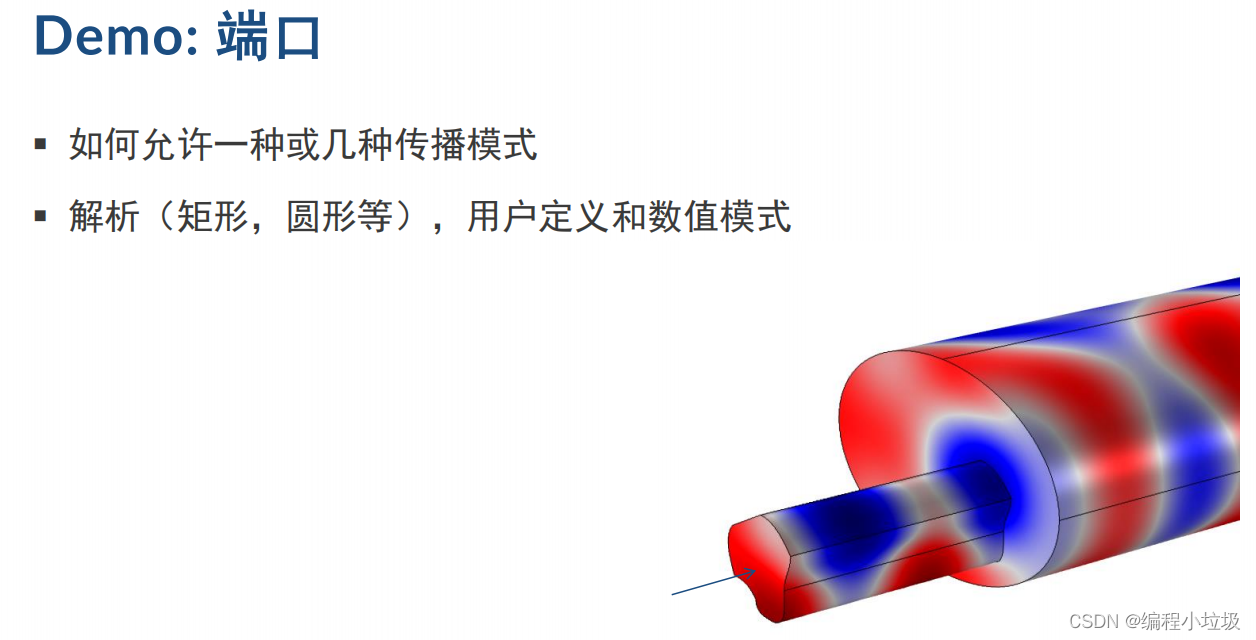 Demo: 端口

▪ 如何允许一种或几种传播模式

▪ 解析（矩形，圆形等），用户定义和数值模式

CSDN @编程小垃圾